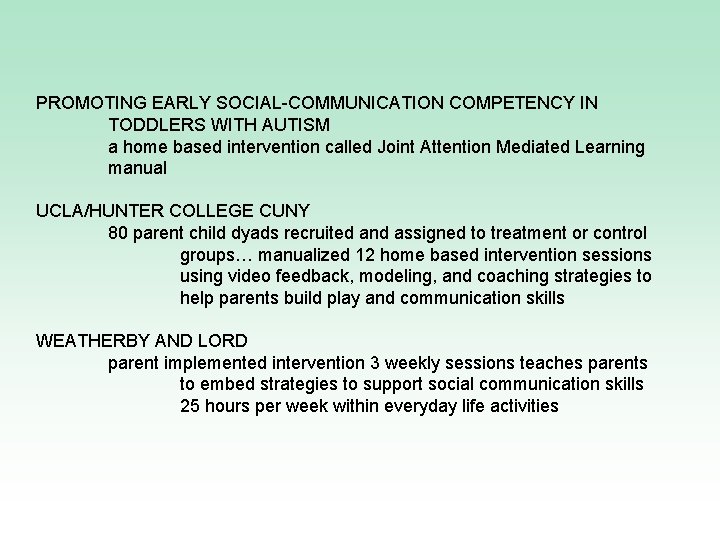 PROMOTING EARLY SOCIAL-COMMUNICATION COMPETENCY IN TODDLERS WITH AUTISM
a home based intervention called Joint Attention Mediated Learning manual

UCLA/HUNTER COLLEGE CUNY
80 parent child dyads recruited and assigned to treatment or control groups… manualized 12 home based intervention sessions using video feedback, modeling, and coaching strategies to help parents build play and communication skills

WEATHERBY AND LORD
parent implemented intervention 3 weekly sessions teaches parents to embed strategies to support social communication skills 25 hours per week within everyday life activities